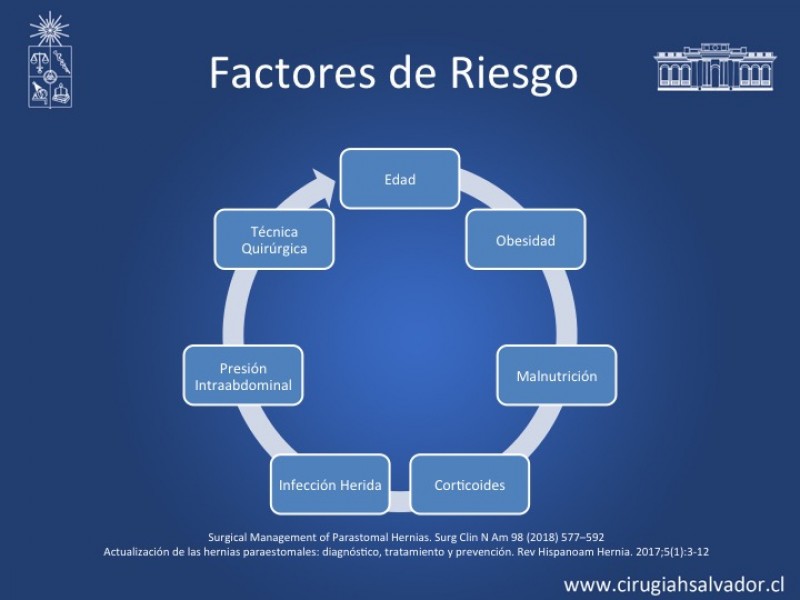 Factores de Riesgo

Edad

Obesidad

Malnutrición

Corticoides

Infección Herida

Presión Intraabdominal

Técnica Quirúrgica

Surgical Management of Parastomal Hernias. Surg Clin N Am 98 (2018) 577–592
Actualización de las hernias paraestomales: diagnóstico, tratamiento y prevención. Rev Hispanoam Hernia. 2017;5(1):3-12

www.cirugiahsalvador.cl